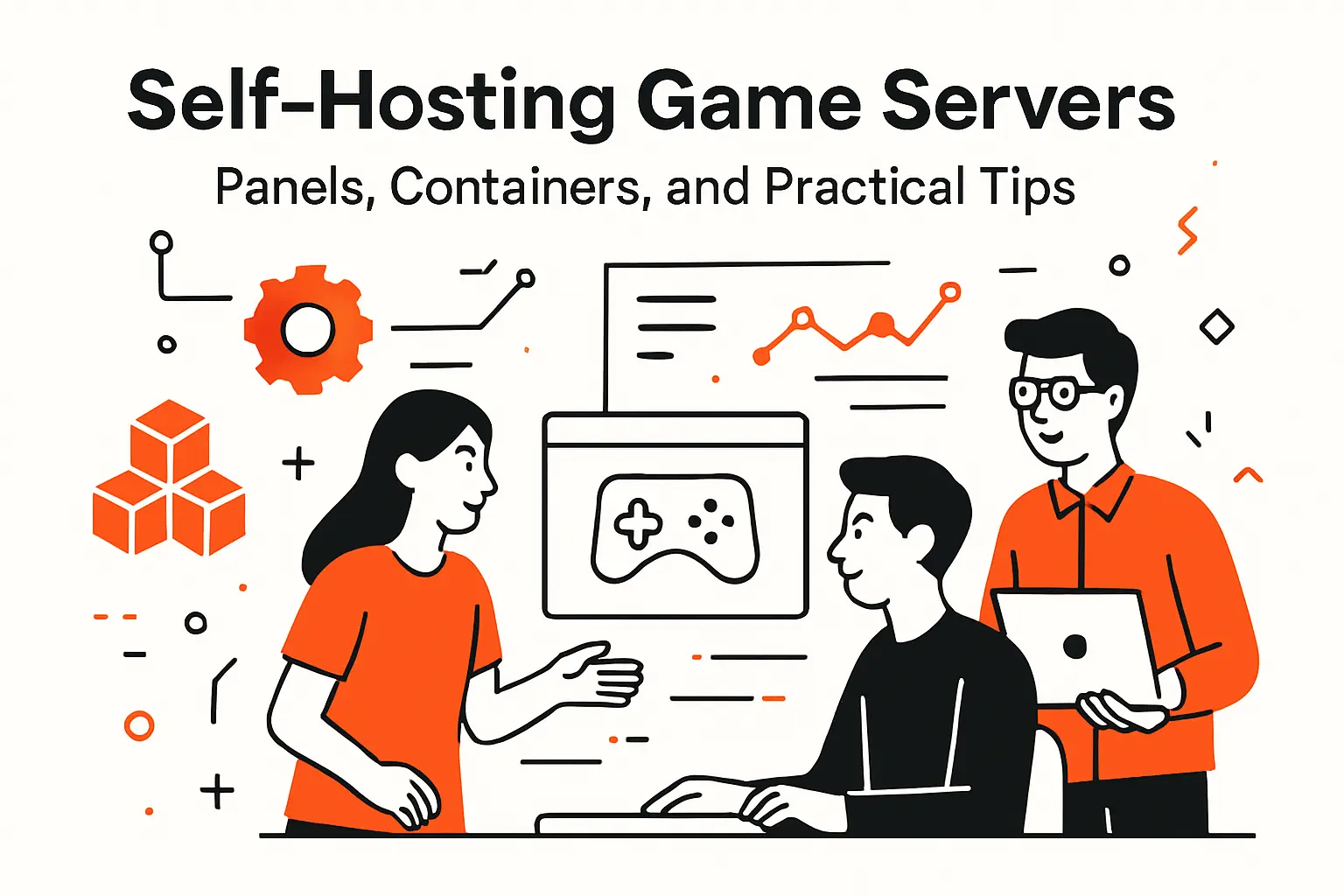 Self-Hosting Game Servers

Panels, Containers, and Practical Tips